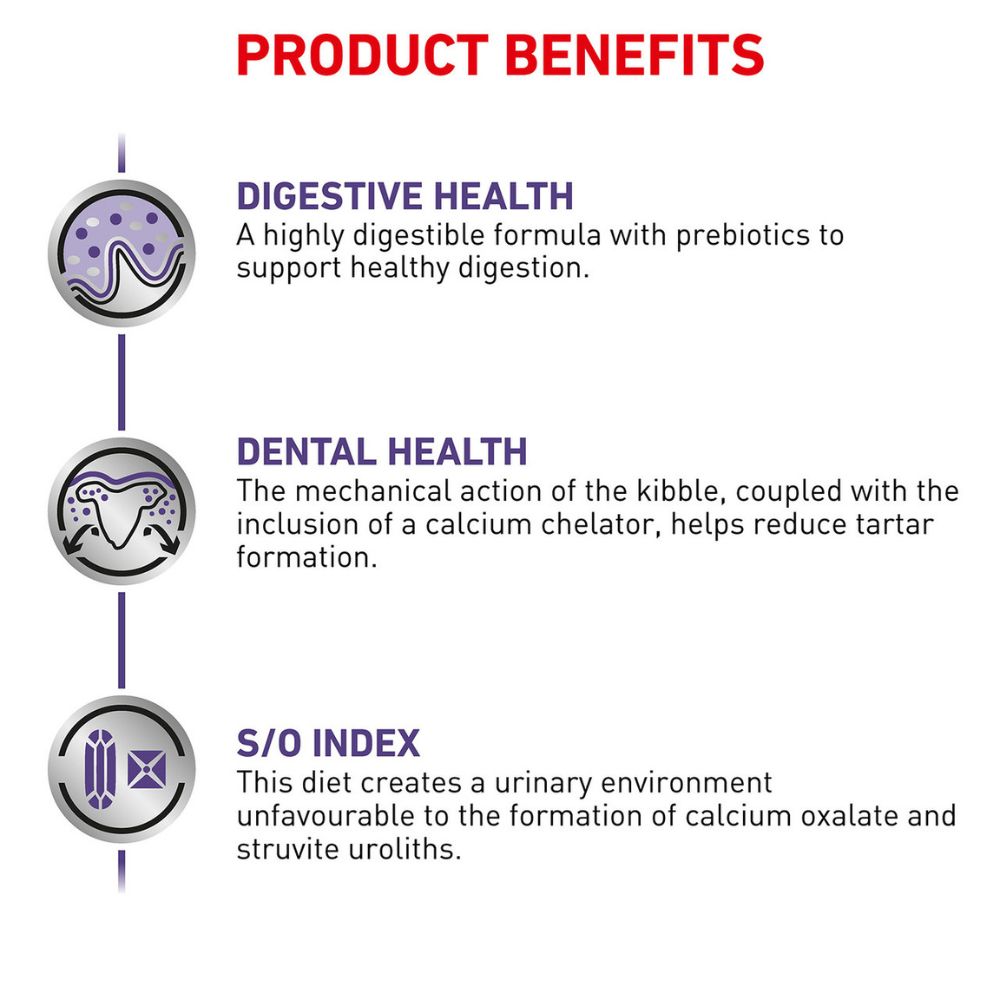 PRODUCT BENEFITS

DIGESTIVE HEALTH
A highly digestible formula with prebiotics to support healthy digestion.

DENTAL HEALTH
The mechanical action of the kibble, coupled with the inclusion of a calcium chelator, helps reduce tartar formation.

S/O INDEX
This diet creates a urinary environment unfavourable to the formation of calcium oxalate and struvite uroliths.